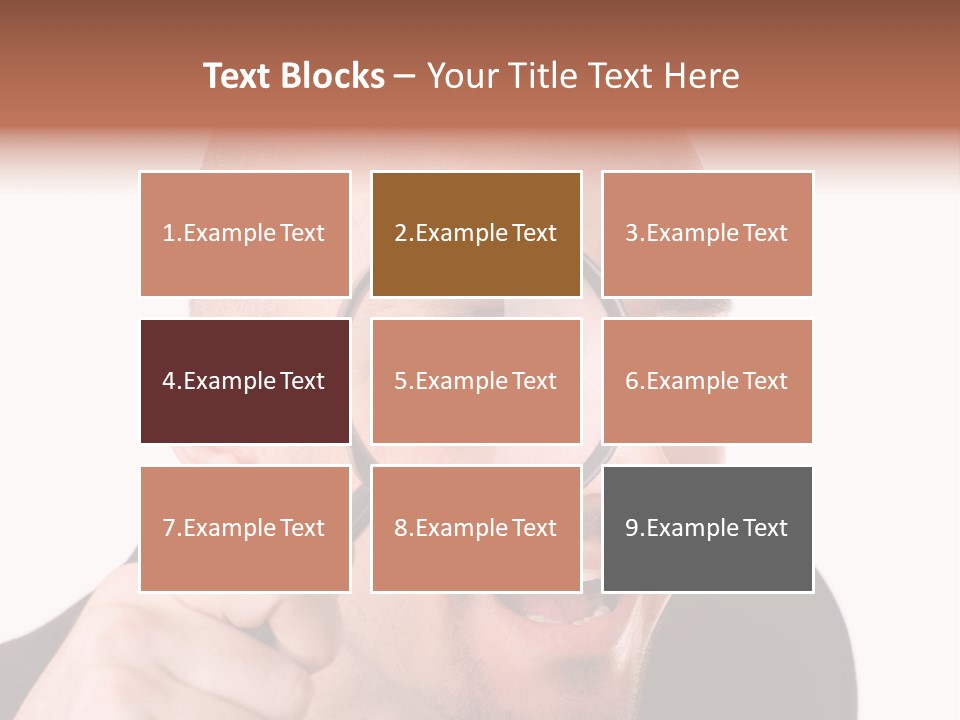 Text Blocks – Your Title Text Here

1.Example Text

2.Example Text

3.Example Text

4.Example Text

5.Example Text

6.Example Text

7.Example Text

8.Example Text

9.Example Text